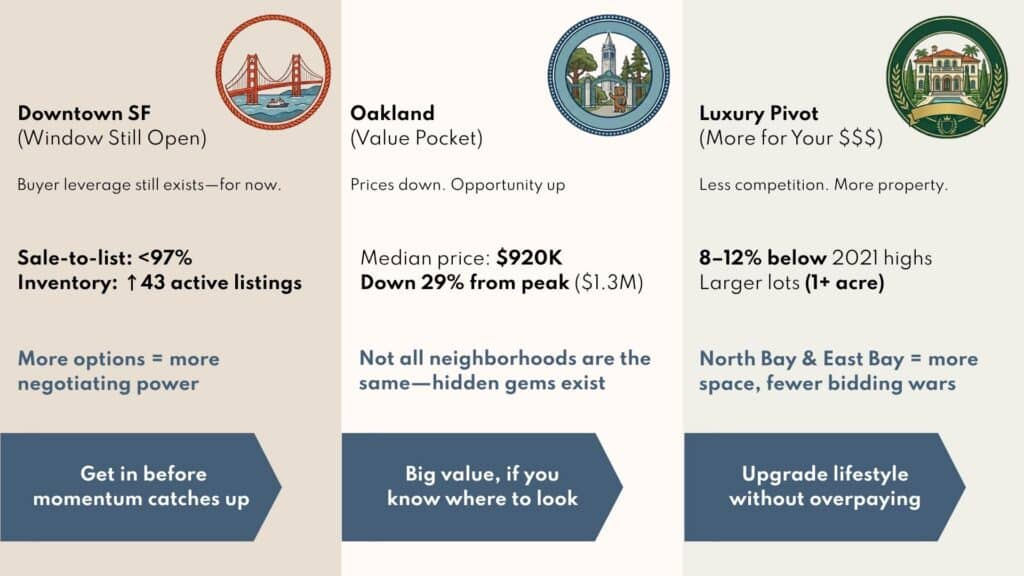 Downtown SF
(Window Still Open)

Buyer leverage still exists—for now.

Sale-to-list: <97%
Inventory: ↑43 active listings

More options = more negotiating power

Get in before momentum catches up

Oakland
(Value Pocket)

Prices down. Opportunity up

Median price: $920K
Down 29% from peak ($1.3M)

Not all neighborhoods are the same—hidden gems exist

Big value, if you know where to look

Luxury Pivot
(More for Your $$$)

Less competition. More property.

8–12% below 2021 highs
Larger lots (1+ acre)

North Bay & East Bay = more space, fewer bidding wars

Upgrade lifestyle without overpaying